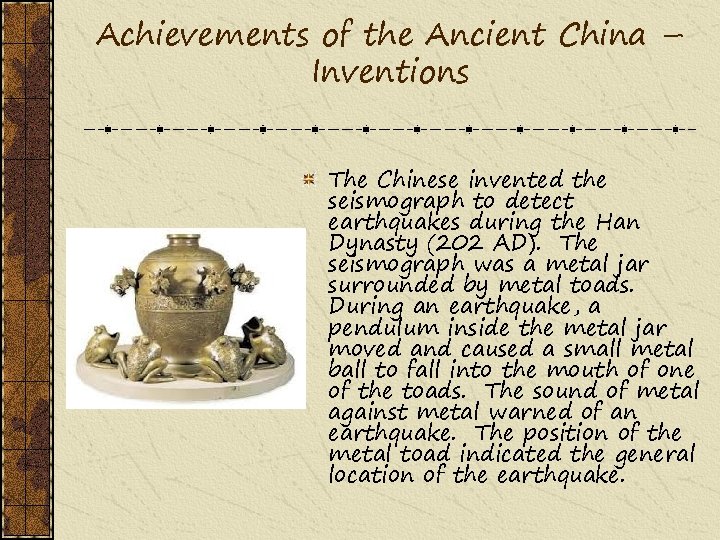 Achievements of the Ancient China – Inventions

The Chinese invented the seismograph to detect earthquakes during the Han Dynasty (202 AD). The seismograph was a metal jar surrounded by metal toads. During an earthquake, a pendulum inside the metal jar moved and caused a small metal ball to fall into the mouth of one of the toads. The sound of metal against metal warned of an earthquake. The position of the metal toad indicated the general location of the earthquake.